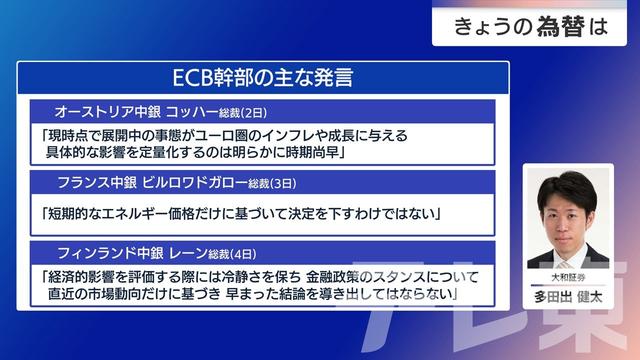 きょうの為替は

ECB幹部の主な発言

オーストリア中銀 コッハー総裁(2日)

「現時点で展開中の事態がユーロ圏のインフレや成長に与える具体的な影響を定量化するのは明らかに時期尚早」

フランス中銀 ビルロワドガロー総裁(3日)

「短期的なエネルギー価格だけに基づいて決定を下すわけではない」

フィンランド中銀 レーン総裁(4日)

「経済的影響を評価する際には冷静さを保ち 金融政策のスタンスについて直近の市場動向だけに基づき 早まった結論を導き出してはならない」

大和証券
多田出 健太

テレ東